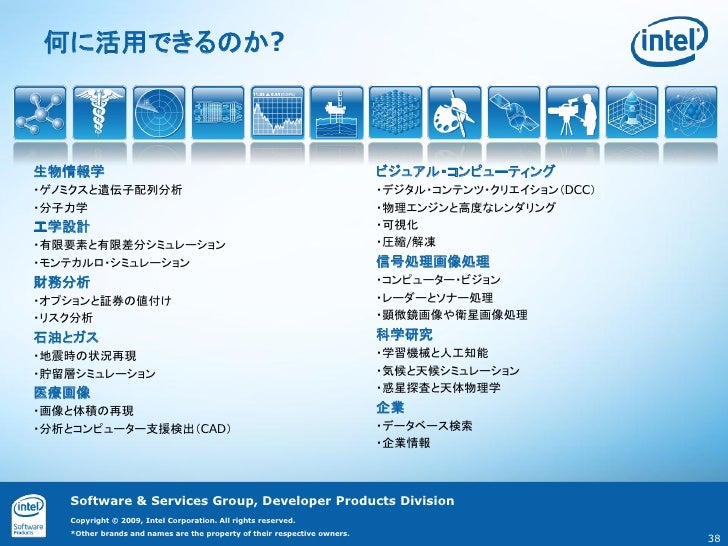 何に活用できるのか?

intel

生物情報学
・ゲノミクスと遺伝子配列分析
・分子力学
工学設計
・有限要素と有限差分シミュレーション
・モンテカルロ・シミュレーション
財務分析
・オプションと証券の値付け
・リスク分析
石油とガス
・地震時の状況再現
・貯留層シミュレーション
医療画像
・画像と体積の再現
・分析とコンピューター支援検出(CAD)

ビジュアル・コンピューティング
・デジタル・コンテンツ・クリエイション(DCC)
・物理エンジンと高度なレンダリング
・可視化
・圧縮/解凍
信号処理画像処理
・コンピューター・ビジョン
・レーダーとソナー処理
・顕微鏡画像や衛星画像処理
科学研究
・学習機械と人工知能
・気候と天候シミュレーション
・惑星探査と天体物理学
企業
・データベース検索
・企業情報

intel Software Products
Software & Services Group, Developer Products Division
Copyright © 2009, Intel Corporation. All rights reserved.
*Other brands and names are the property of their respective owners.
38